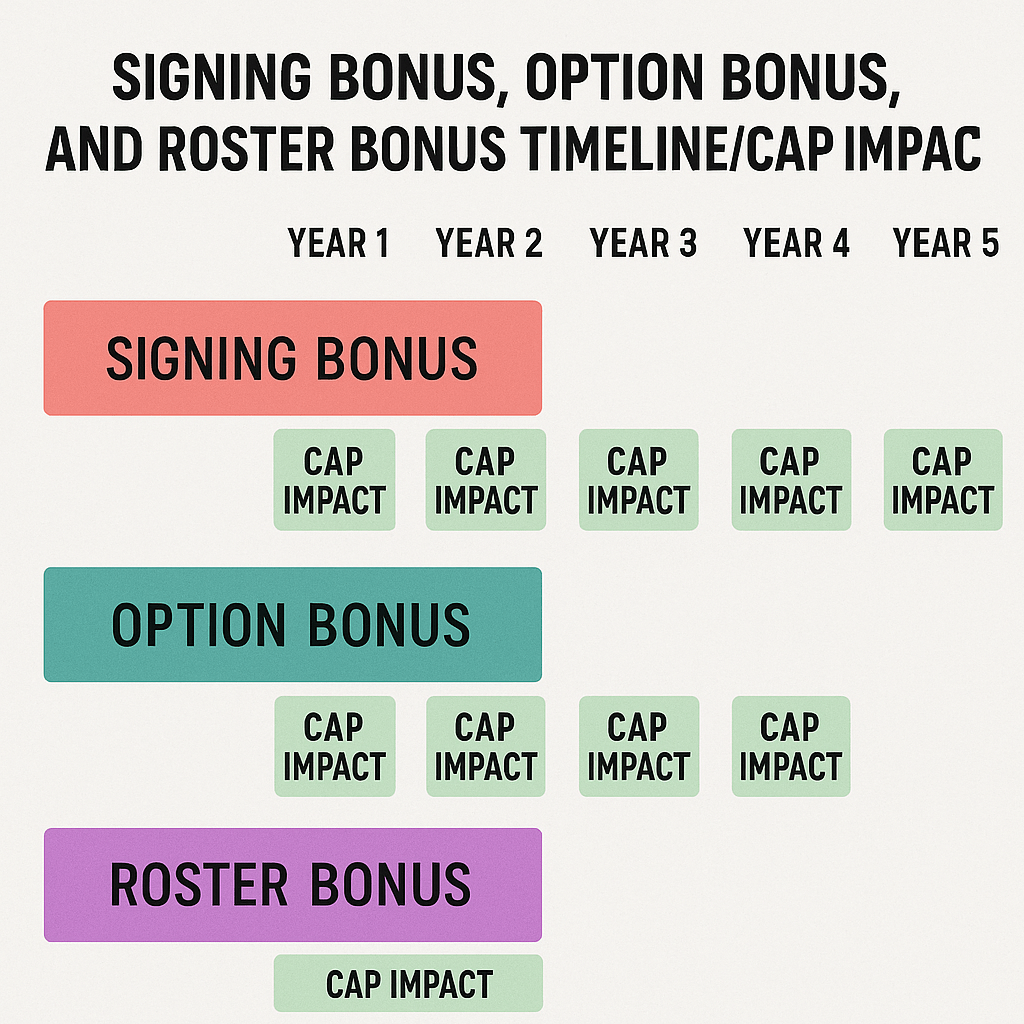 SIGNING BONUS, OPTION BONUS, AND ROSTER BONUS TIMELINE/CAP IMPAC

YEAR 1 YEAR 2 YEAR 3 YEAR 4 YEAR 5

SIGNING BONUS

CAP IMPACT CAP IMPACT CAP IMPACT CAP IMPACT CAP IMPACT

OPTION BONUS

CAP IMPACT CAP IMPACT CAP IMPACT CAP IMPACT

ROSTER BONUS

CAP IMPACT